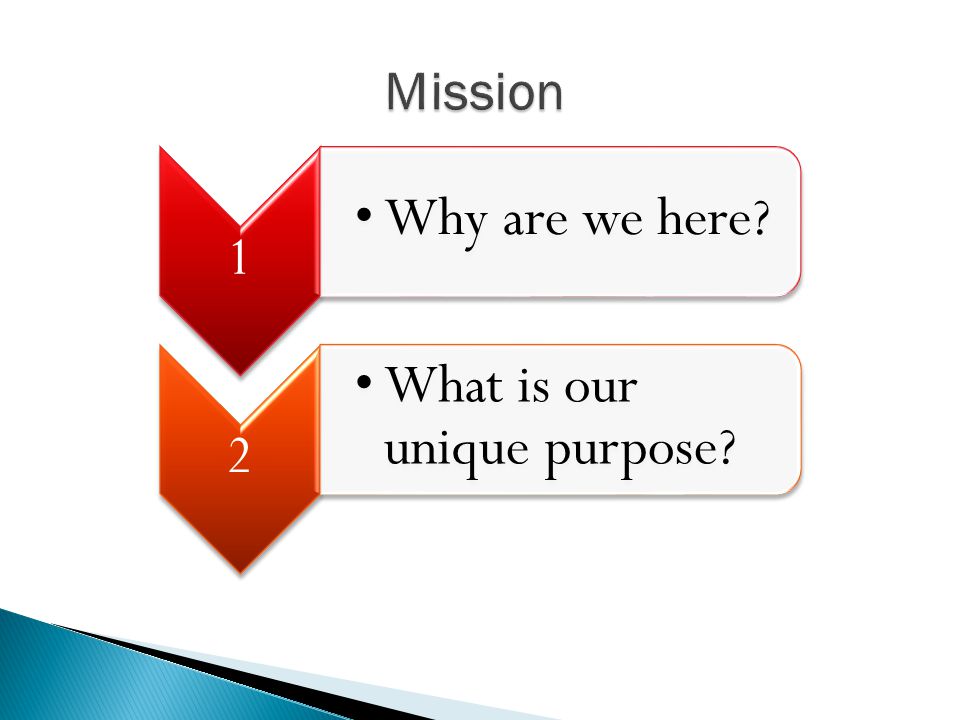 Mission

1

• Why are we here?

2

• What is our unique purpose?